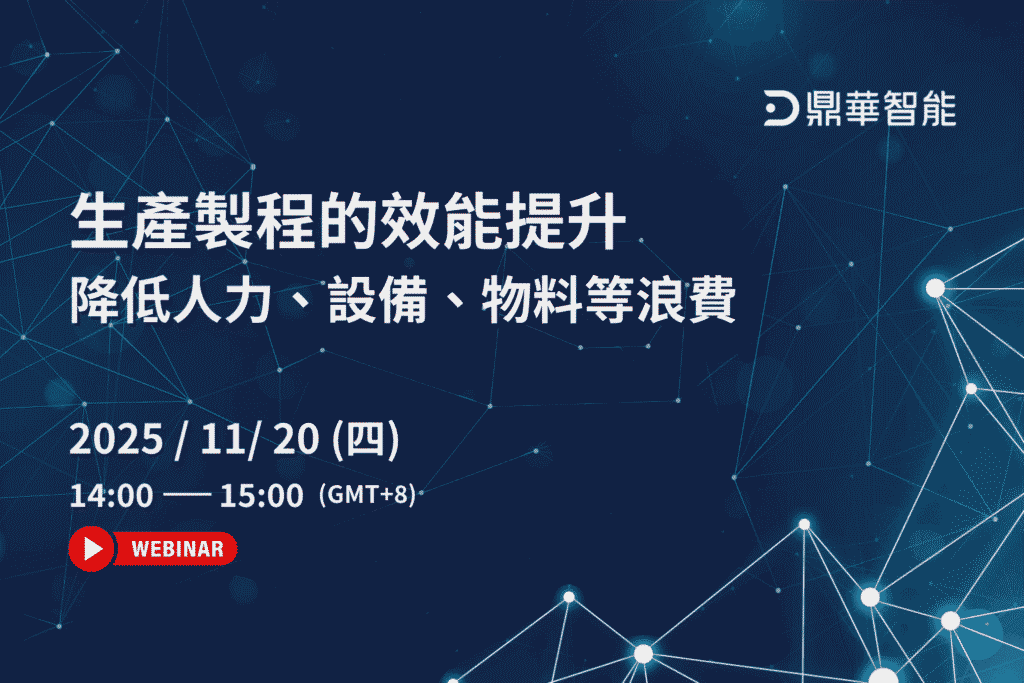 鼎華智能

生產製程的效能提升
降低人力、設備、物料等浪費

2025 / 11/ 20 (四)
14:00 — 15:00 (GMT+8)

WEBINAR